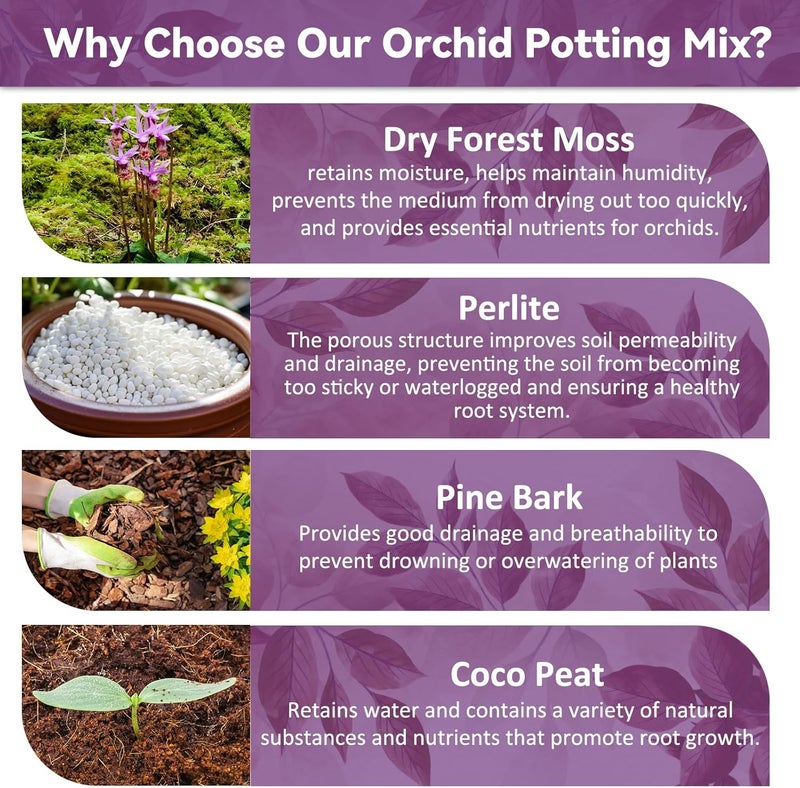 Why Choose Our Orchid Potting Mix?

Dry Forest Moss
retains moisture, helps maintain humidity, prevents the medium from drying out too quickly, and provides essential nutrients for orchids.

Perlite
The porous structure improves soil permeability and drainage, preventing the soil from becoming too sticky or waterlogged and ensuring a healthy root system.

Pine Bark
Provides good drainage and breathability to prevent drowning or overwatering of plants

Coco Peat
Retains water and contains a variety of natural substances and nutrients that promote root growth.